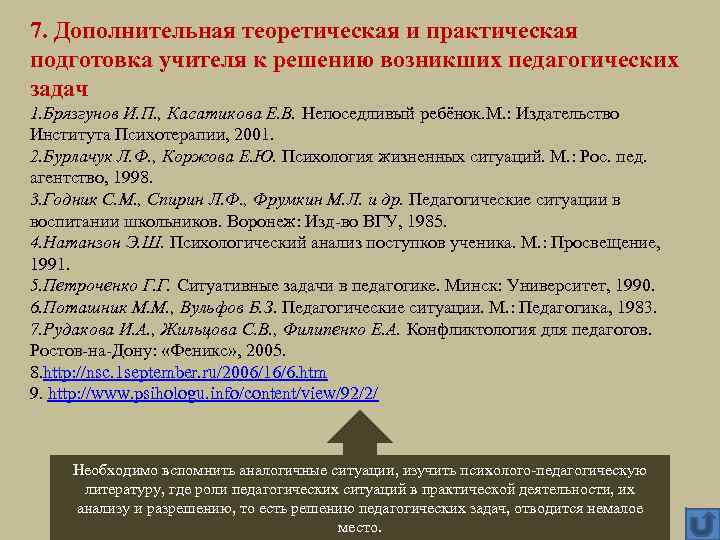 7. Дополнительная теоретическая и практическая подготовка учителя к решению возникших педагогических задач

1.Брязгунов И.П., Касатикова Е.В. Непоседливый ребёнок.М.: Издательство Института Психотерапии, 2001.
2.Бурлачук Л.Ф., Коржова Е.Ю. Психология жизненных ситуаций. М.: Рос. пед. агентство, 1998.
3.Годник С.М., Спирин Л.Ф., Фрумкин М.Л. и др. Педагогические ситуации в воспитании школьников. Воронеж: Изд-во ВГУ, 1985.
4.Натанзон Э.Ш. Психологический анализ поступков ученика. М.: Просвещение, 1991.
5.Петроченко Г.Г. Ситуативные задачи в педагогике. Минск: Университет, 1990.
6.Поташник М.М., Вульфов Б.З. Педагогические ситуации. М.: Педагогика, 1983.
7.Рудакова И.А., Жильцова С.В., Филипенко Е.А. Конфликтология для педагогов. Ростов-на-Дону: «Феникс», 2005.
8.http://nsc.1september.ru/2006/16/6.htm
9. http://www.psihologu.info/content/view/92/2/

Необходимо вспомнить аналогичные ситуации, изучить психолого-педагогическую литературу, где роли педагогических ситуаций в практической деятельности, их анализу и разрешению, то есть решению педагогических задач, отводится немалое место.